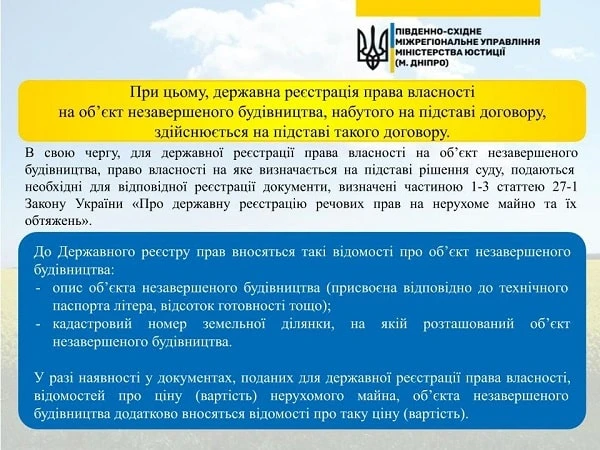 ПІВДЕННО-СХІДНЕ МІЖРЕГІОНАЛЬНЕ УПРАВЛІННЯ МІНІСТЕРСТВА ЮСТИЦІЇ (М. ДНІПРО)

При цьому, державна реєстрація права власності на об'єкт незавершеного будівництва, набутого на підставі договору, здійснюється на підставі такого договору.

В свою чергу, для державної реєстрації права власності на об'єкт незавершеного будівництва, право власності на яке визначається на підставі рішення суду, подаються необхідні для відповідної реєстрації документи, визначені частиною 1-3 статтею 27-1 Закону України «Про державну реєстрацію речових прав на нерухоме майно та їх обтяжень».

До Державного реєстру прав вносяться такі відомості про об'єкт незавершеного будівництва:
- опис об'єкта незавершеного будівництва (присвоєна відповідно до технічного паспорта літера, відсоток готовності тощо);
- кадастровий номер земельної ділянки, на якій розташований об'єкт незавершеного будівництва.

У разі наявності у документах, поданих для державної реєстрації права власності, відомостей про ціну (вартість) нерухомого майна, об'єкта незавершеного будівництва додатково вносяться відомості про таку ціну (вартість).